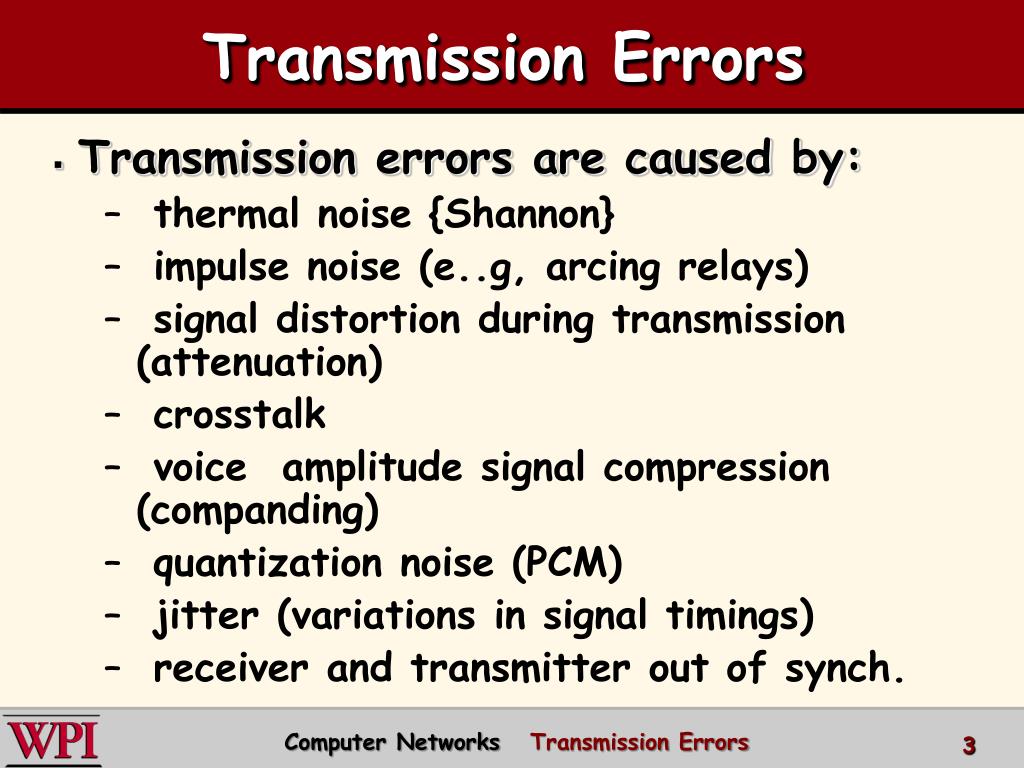 Transmission Errors

▪ Transmission errors are caused by:
– thermal noise {Shannon}
– impulse noise (e..g, arcing relays)
– signal distortion during transmission (attenuation)
– crosstalk
– voice amplitude signal compression (companding)
– quantization noise (PCM)
– jitter (variations in signal timings)
– receiver and transmitter out of synch.

WPI Computer Networks Transmission Errors 3